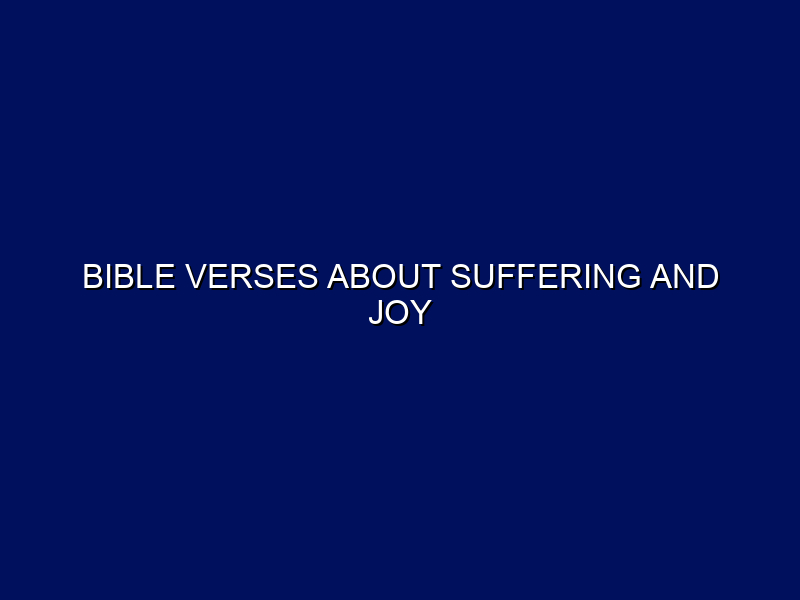 BIBLE VERSES ABOUT SUFFERING AND JOY